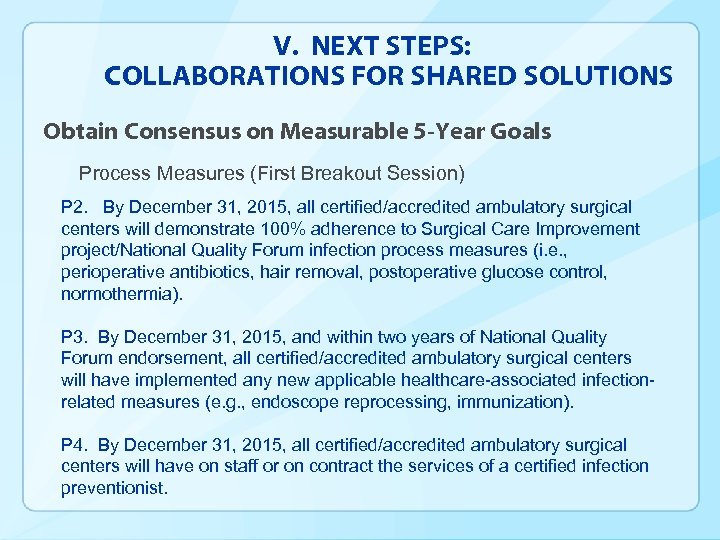 V. NEXT STEPS:
COLLABORATIONS FOR SHARED SOLUTIONS

Obtain Consensus on Measurable 5-Year Goals

Process Measures (First Breakout Session)

P2. By December 31, 2015, all certified/accredited ambulatory surgical centers will demonstrate 100% adherence to Surgical Care Improvement project/National Quality Forum infection process measures (i.e., perioperative antibiotics, hair removal, postoperative glucose control, normothermia).

P3. By December 31, 2015, and within two years of National Quality Forum endorsement, all certified/accredited ambulatory surgical centers will have implemented any new applicable healthcare-associated infection-related measures (e.g., endoscope reprocessing, immunization).

P4. By December 31, 2015, all certified/accredited ambulatory surgical centers will have on staff or on contract the services of a certified infection preventionist.